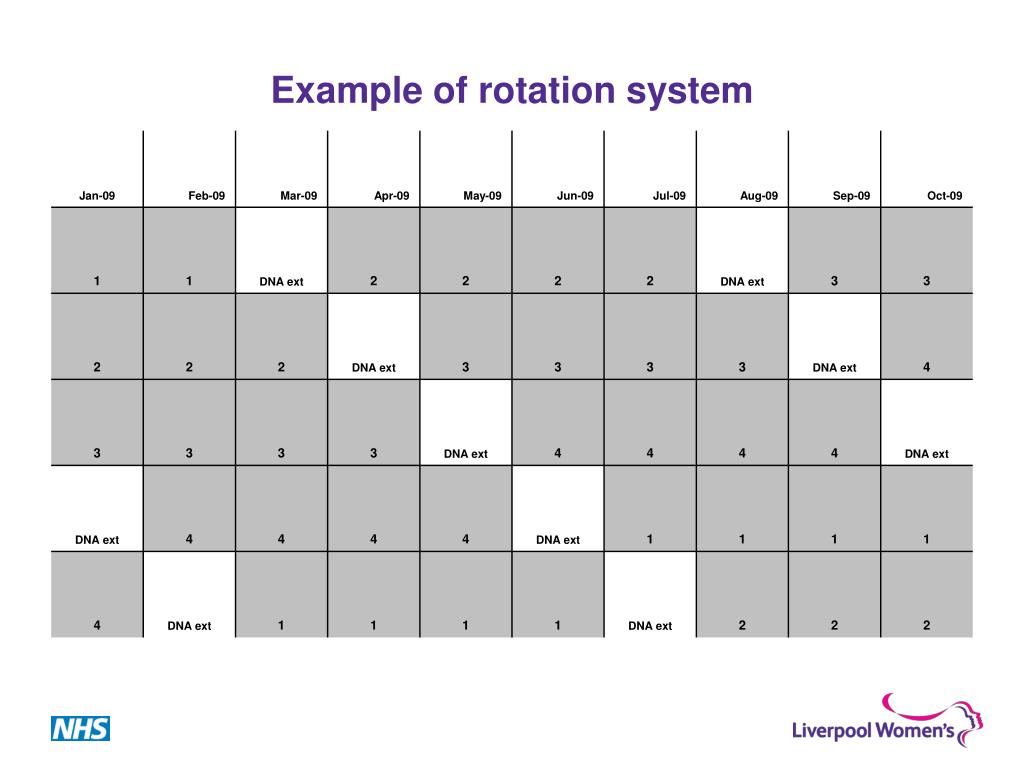 Example of rotation system

| Jan-09 | Feb-09 | Mar-09 | Apr-09 | May-09 | Jun-09 | Jul-09 | Aug-09 | Sep-09 | Oct-09 |
|---|---|---|---|---|---|---|---|---|---|
| 1 | 1 | DNA ext | 2 | 2 | 2 | 2 | DNA ext | 3 | 3 |
| 2 | 2 | 2 | DNA ext | 3 | 3 | 3 | 3 | DNA ext | 4 |
| 3 | 3 | 3 | 3 | DNA ext | 4 | 4 | 4 | 4 | DNA ext |
| DNA ext | 4 | 4 | 4 | 4 | DNA ext | 1 | 1 | 1 | 1 |
| 4 | DNA ext | 1 | 1 | 1 | 1 | DNA ext | 2 | 2 | 2 |

NHS

Liverpool Women's